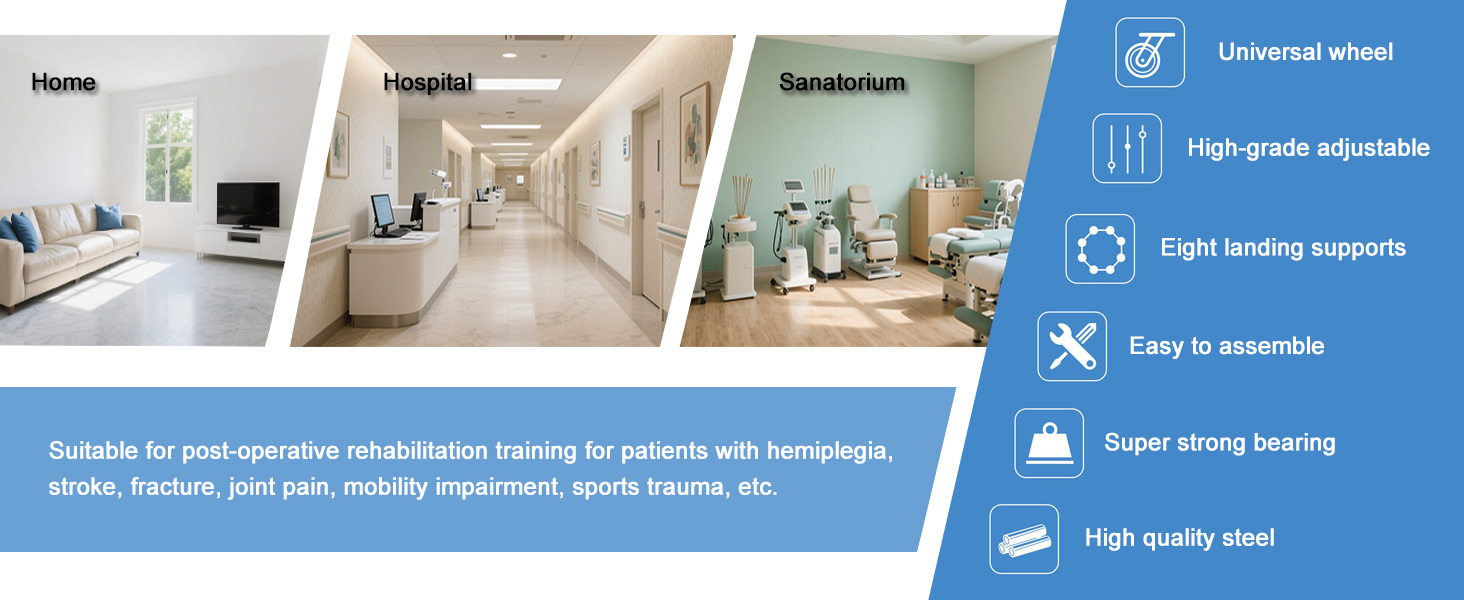 Home

Hospital

Sanatorium

Suitable for post-operative rehabilitation training for patients with hemiplegia, stroke, fracture, joint pain, mobility impairment, sports trauma, etc.

Universal wheel

High-grade adjustable

Eight landing supports

Easy to assemble

Super strong bearing

High quality steel